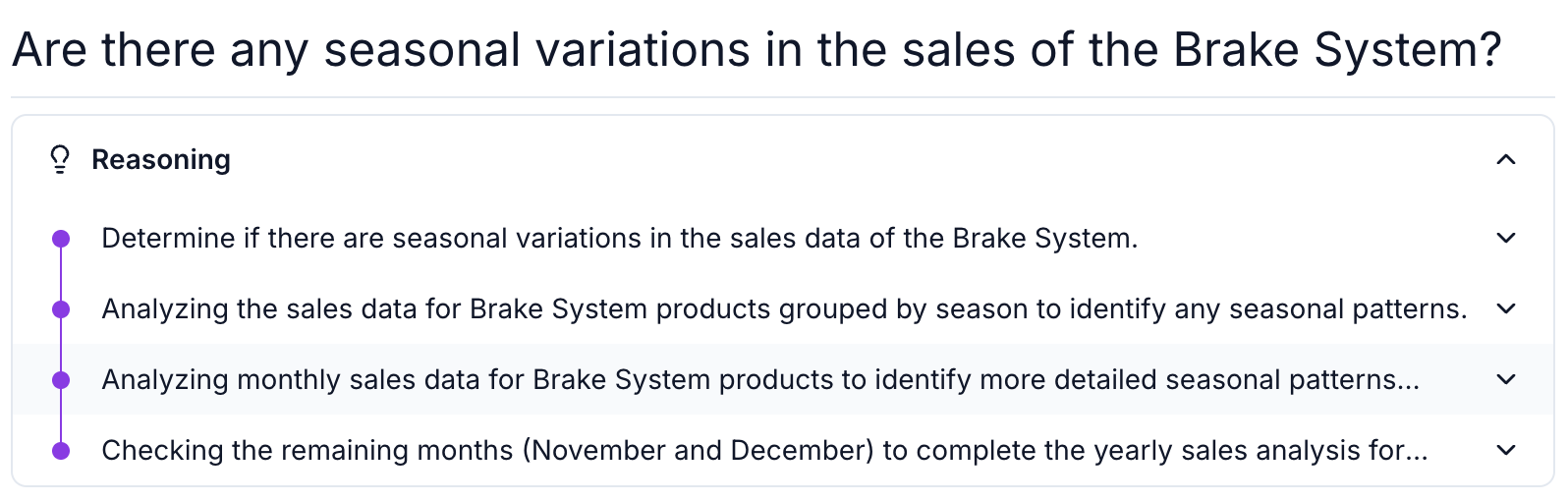 Are there any seasonal variations in the sales of the Brake System?

Reasoning

Determine if there are seasonal variations in the sales data of the Brake System.

Analyzing the sales data for Brake System products grouped by season to identify any seasonal patterns.

Analyzing monthly sales data for Brake System products to identify more detailed seasonal patterns...

Checking the remaining months (November and December) to complete the yearly sales analysis for...